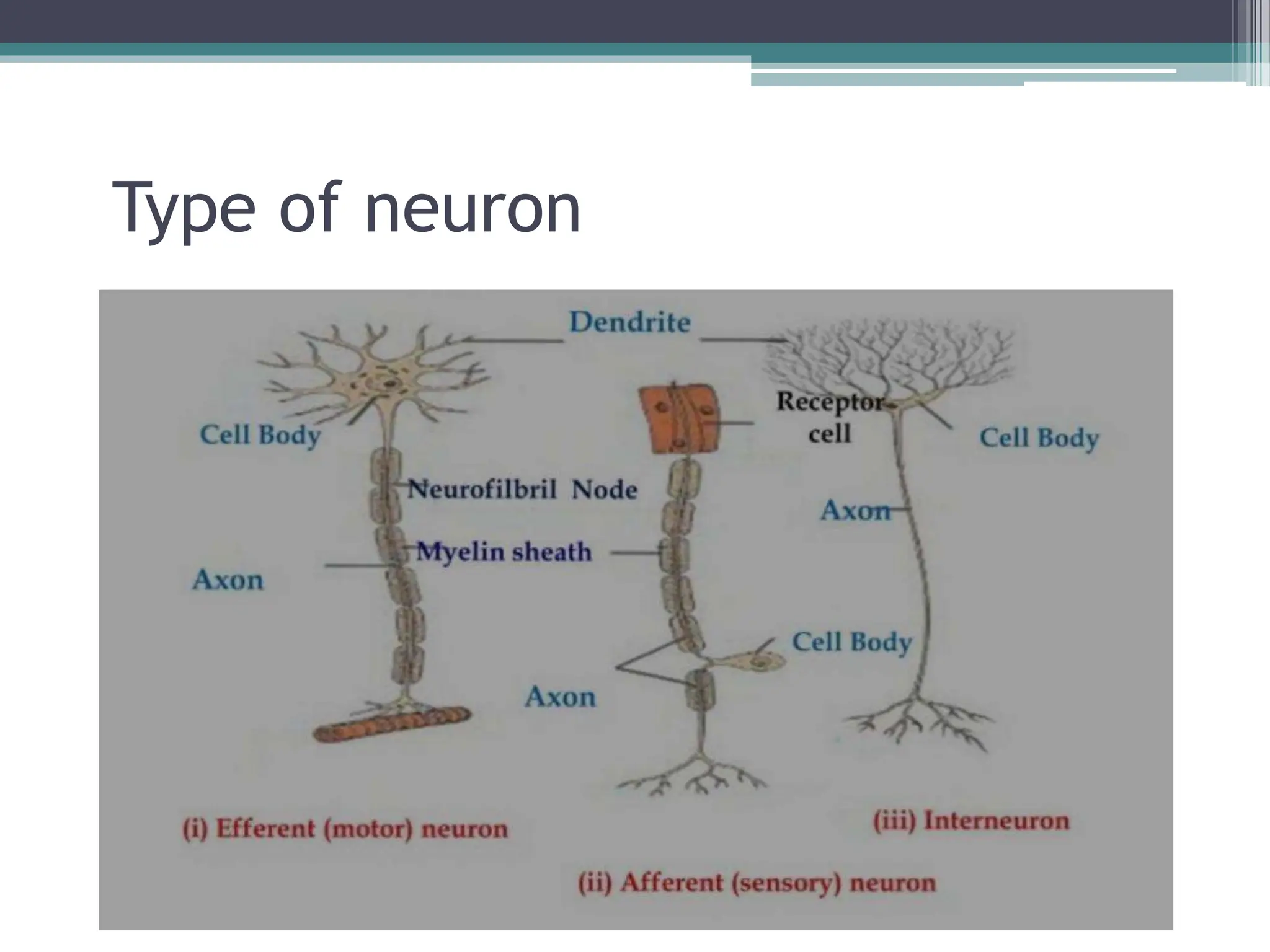 Type of neuron

Dendrite

Cell Body

Receptor cell

Cell Body

Neurofilbril Node

Axon

Myelin sheath

Axon

Cell Body

Axon

(i) Efferent (motor) neuron

(iii) Interneuron

(ii) Afferent (sensory) neuron